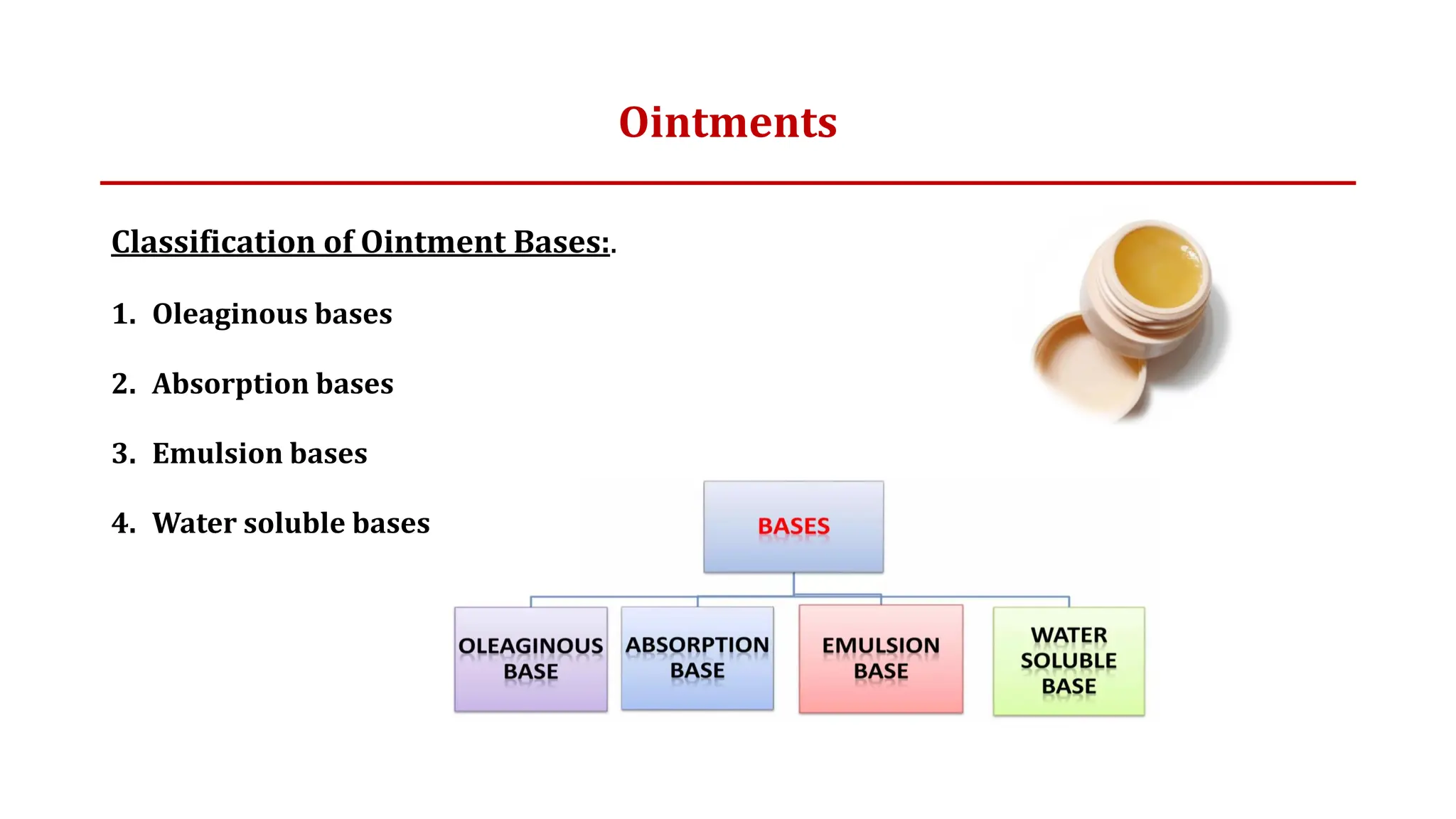 Ointments

Classification of Ointment Bases:.

1. Oleaginous bases

2. Absorption bases

3. Emulsion bases

4. Water soluble bases

BASES

OLEAGINOUS BASE

ABSORPTION BASE

EMULSION BASE

WATER SOLUBLE BASE